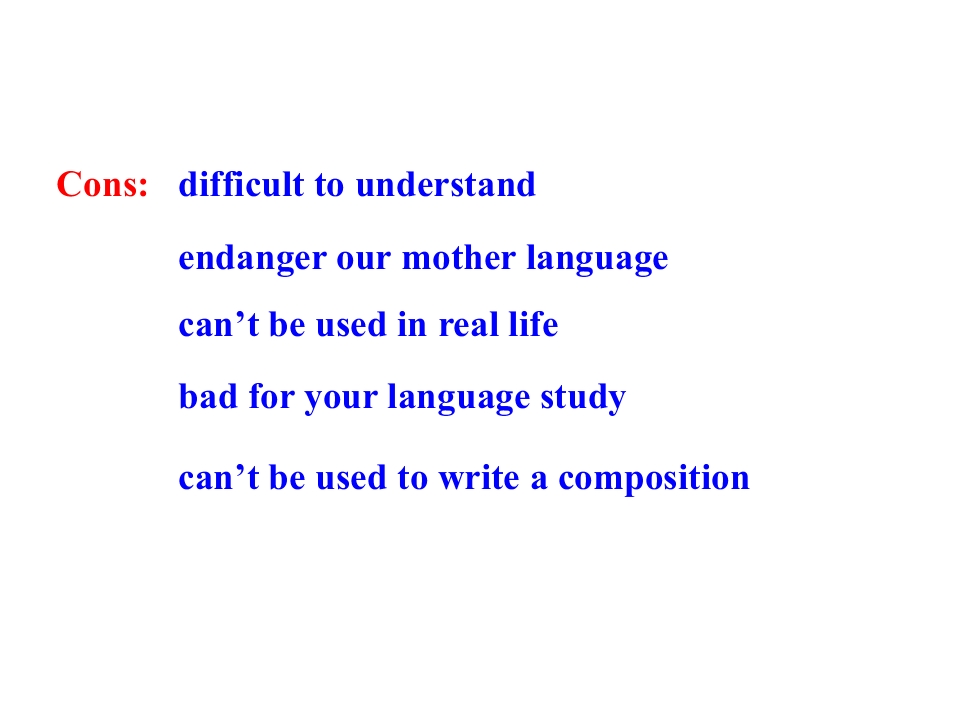 Cons: difficult to understand

endanger our mother language

can't be used in real life

bad for your language study

can't be used to write a composition